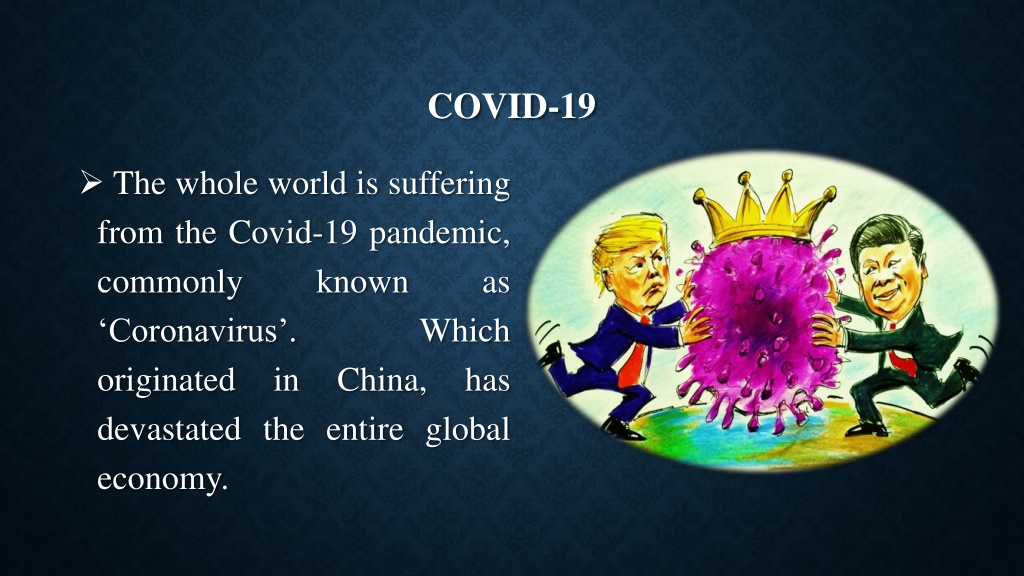 COVID-19

➢ The whole world is suffering from the Covid-19 pandemic, commonly known as ‘Coronavirus’. Which originated in China, has devastated the entire global economy.